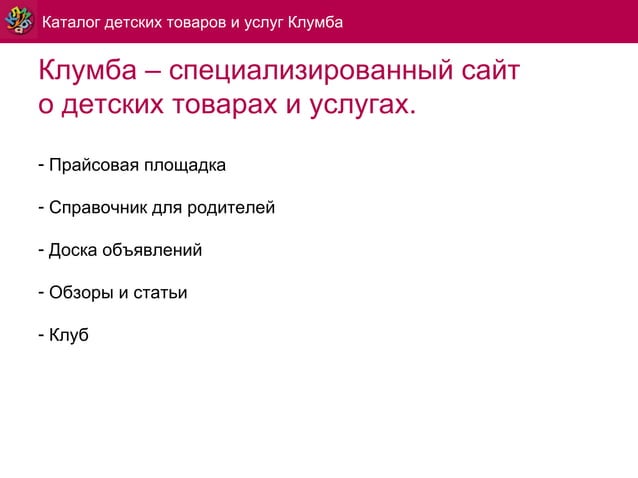 Каталог детских товаров и услуг Клумба

Клумба – специализированный сайт о детских товарах и услугах.

- Прайсовая площадка

- Справочник для родителей

- Доска объявлений

- Обзоры и статьи

- Клуб